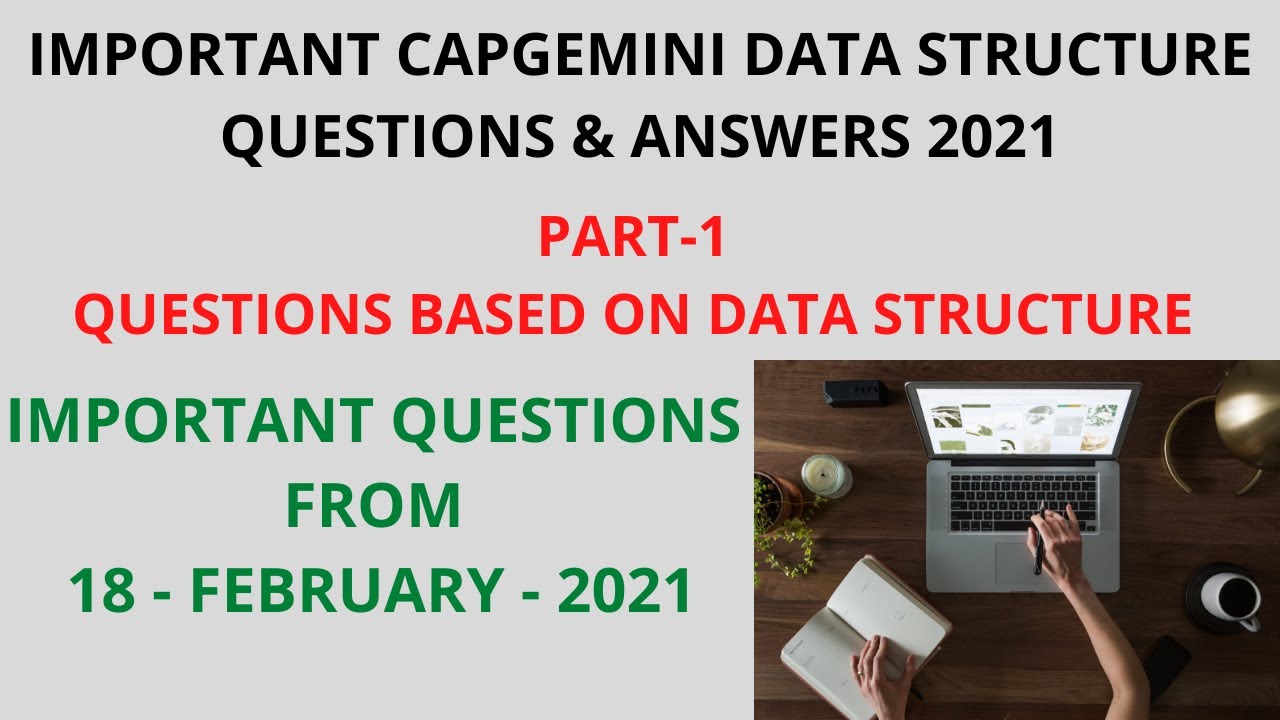 IMPORTANT CAPGEMINI DATA STRUCTURE QUESTIONS & ANSWERS 2021

PART-1
QUESTIONS BASED ON DATA STRUCTURE

IMPORTANT QUESTIONS
FROM
18 - FEBRUARY - 2021